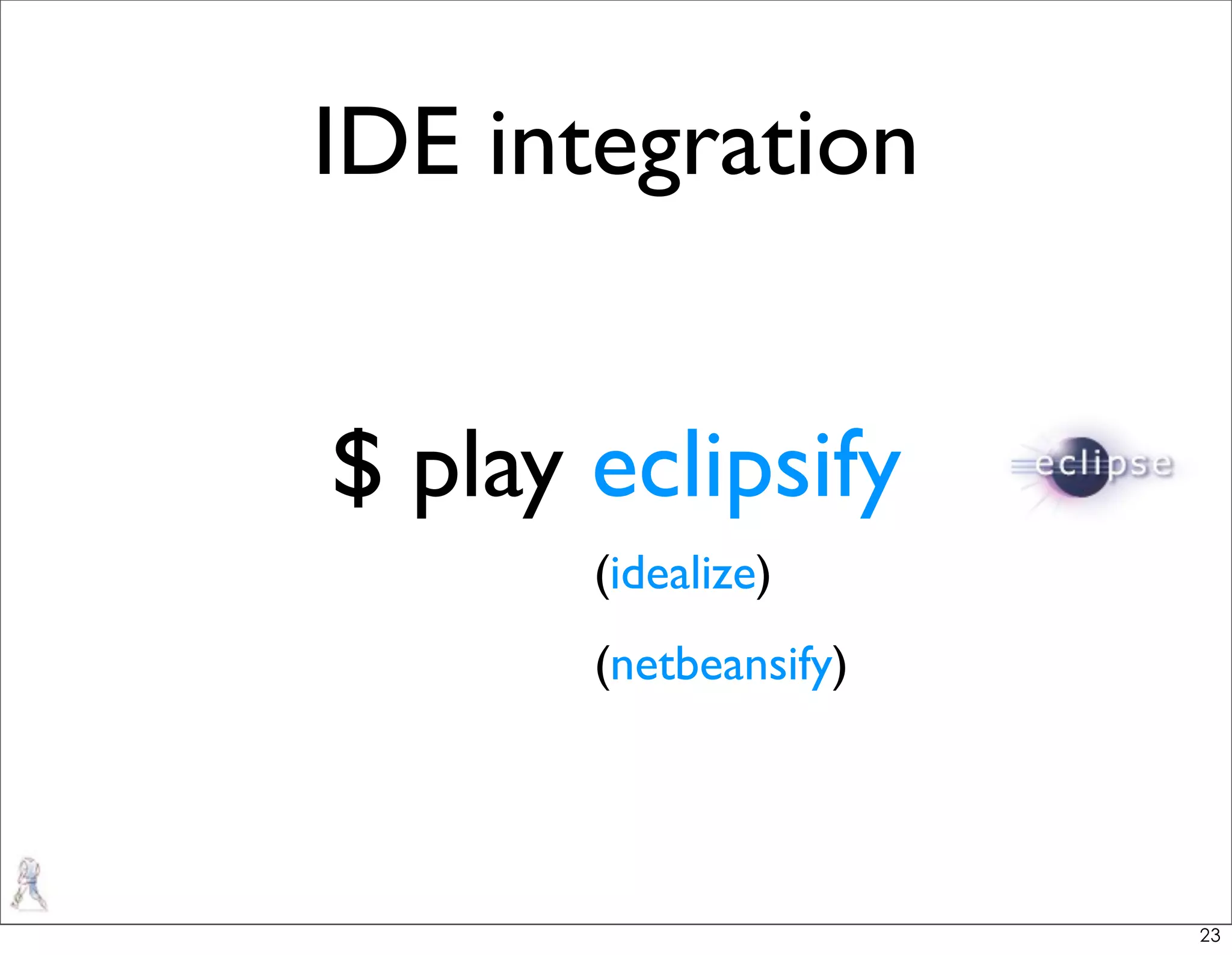 IDE integration

\$ play eclipsify

eclipse

(idealize)

(netbeansify)

23